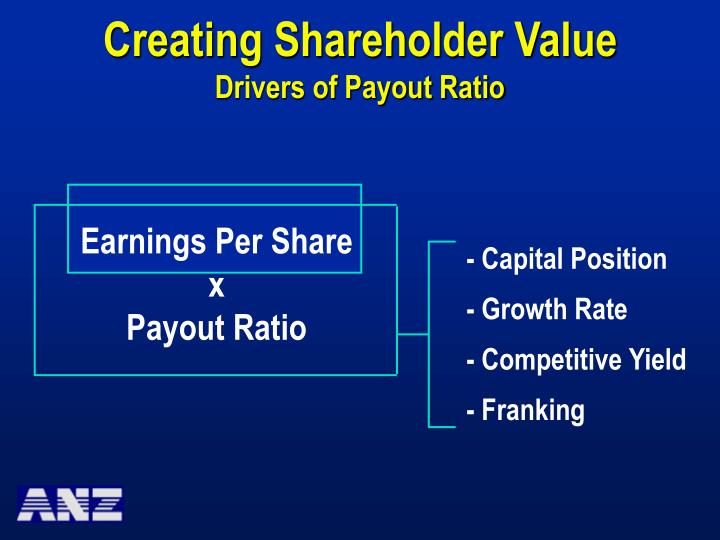 Creating Shareholder Value
Drivers of Payout Ratio

Earnings Per Share
x
Payout Ratio

- Capital Position
- Growth Rate
- Competitive Yield
- Franking

ANZ